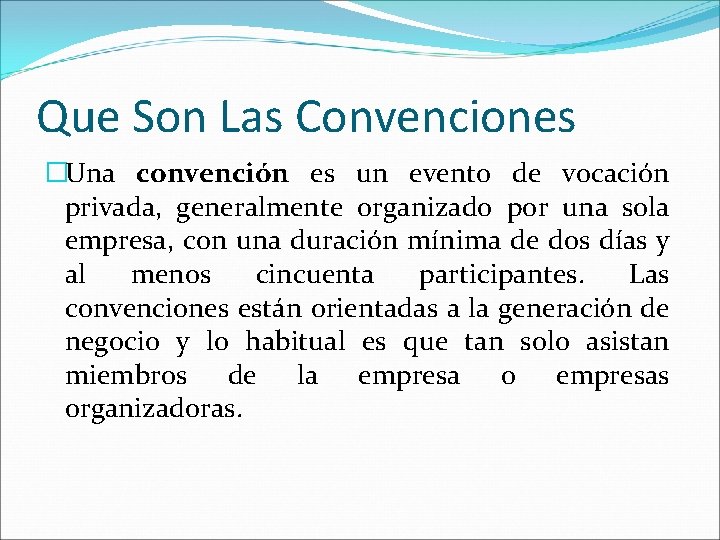 Que Son Las Convenciones

Una convención es un evento de vocación privada, generalmente organizado por una sola empresa, con una duración mínima de dos días y al menos cincuenta participantes. Las convenciones están orientadas a la generación de negocio y lo habitual es que tan solo asistan miembros de la empresa o empresas organizadoras.